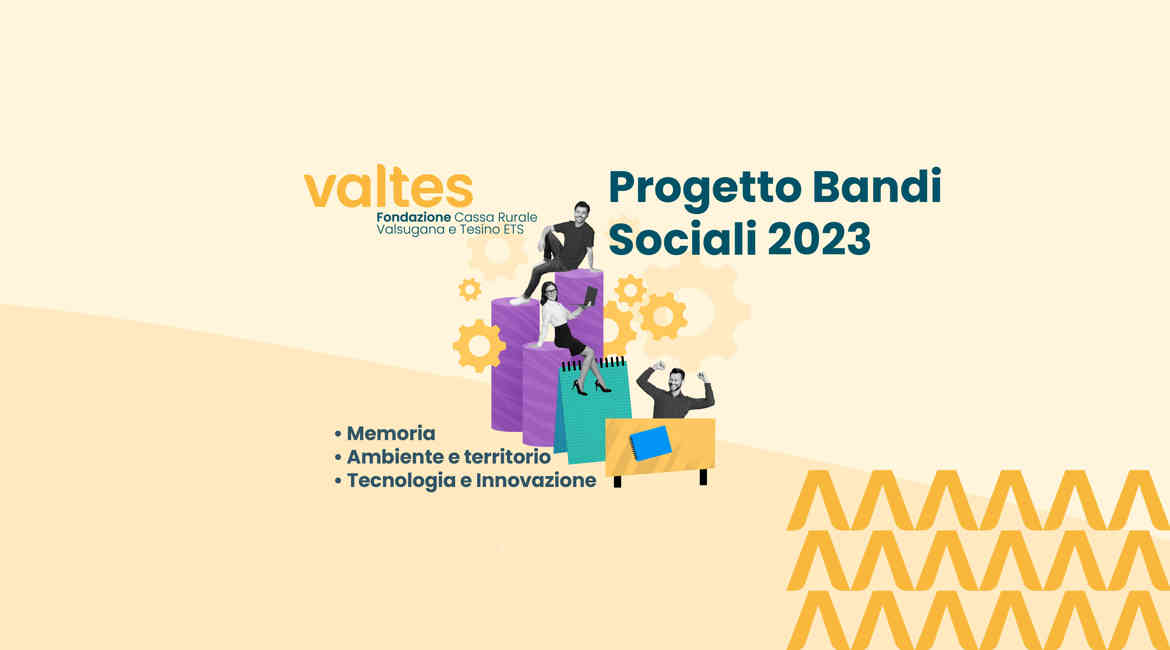 valtes
Fondazione Cassa Rurale Valsugana e Tesino ETS

Progetto Bandi Sociali 2023

• Memoria
• Ambiente e territorio
• Tecnologia e Innovazione